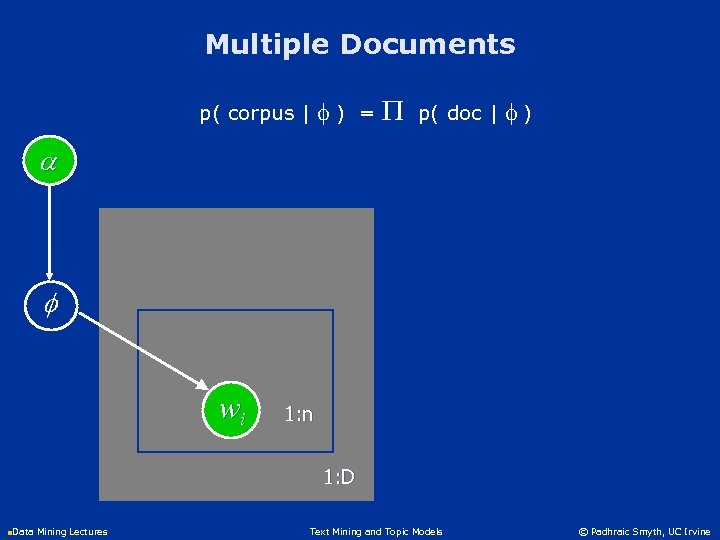 Multiple Documents

p( corpus | $\phi$ ) = $\Pi$ p( doc | $\phi$ )

$\alpha$

$\phi$

$w_i$

1:n

1:D

Data Mining Lectures

Text Mining and Topic Models

© Padhraic Smyth, UC Irvine